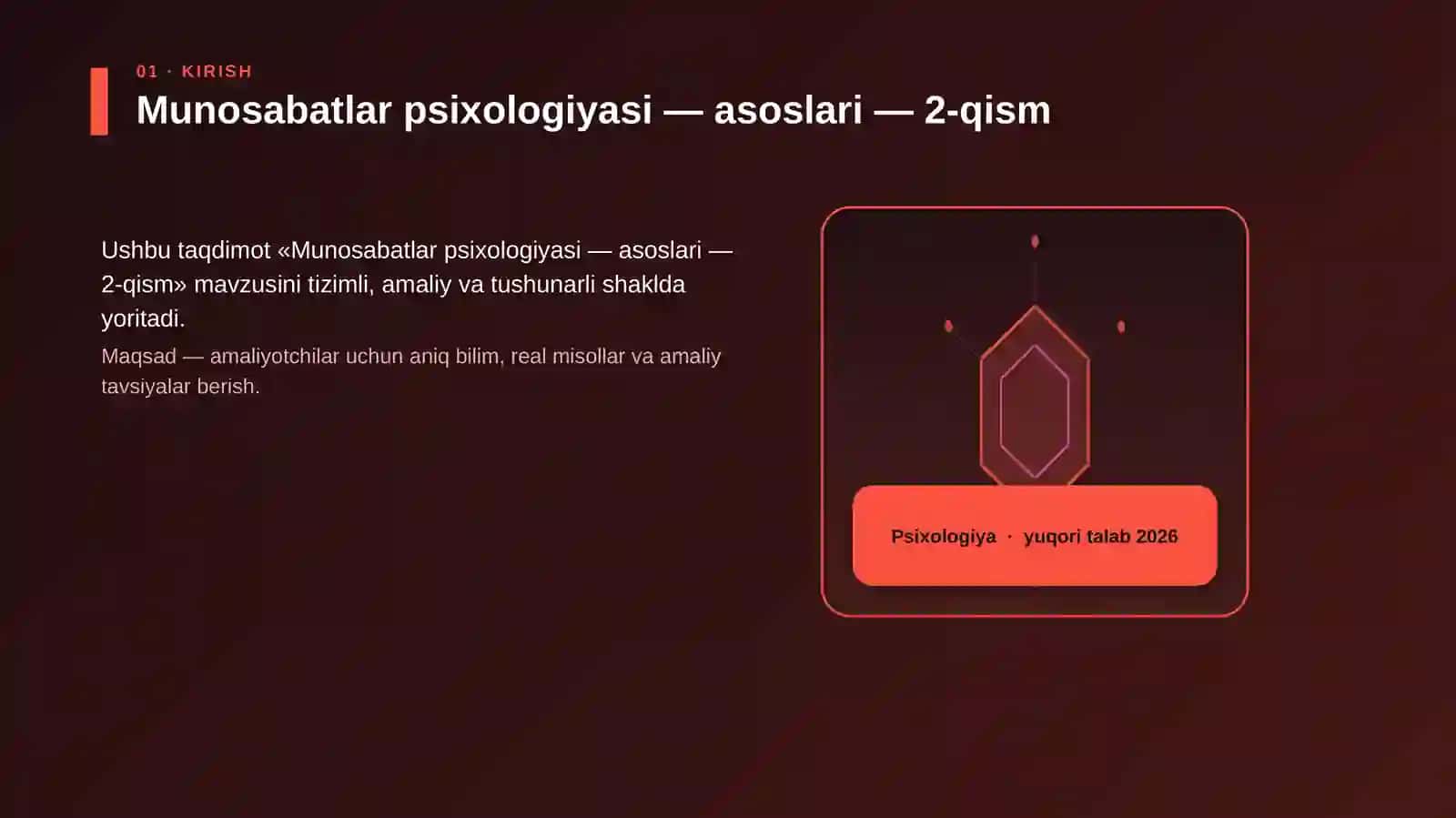 01 · KIRISH

Munosabatlar psixologiyasi — asoslari — 2-qism

Ushbu taqdimot «Munosabatlar psixologiyasi — asoslari — 2-qism» mavzusini tizimli, amaliy va tushunarli shaklda yoritadi.

Maqsad — amaliyotchilar uchun aniq bilim, real misollar va amaliy tavsiyalar berish.

Psixologiya · yuqori talab 2026